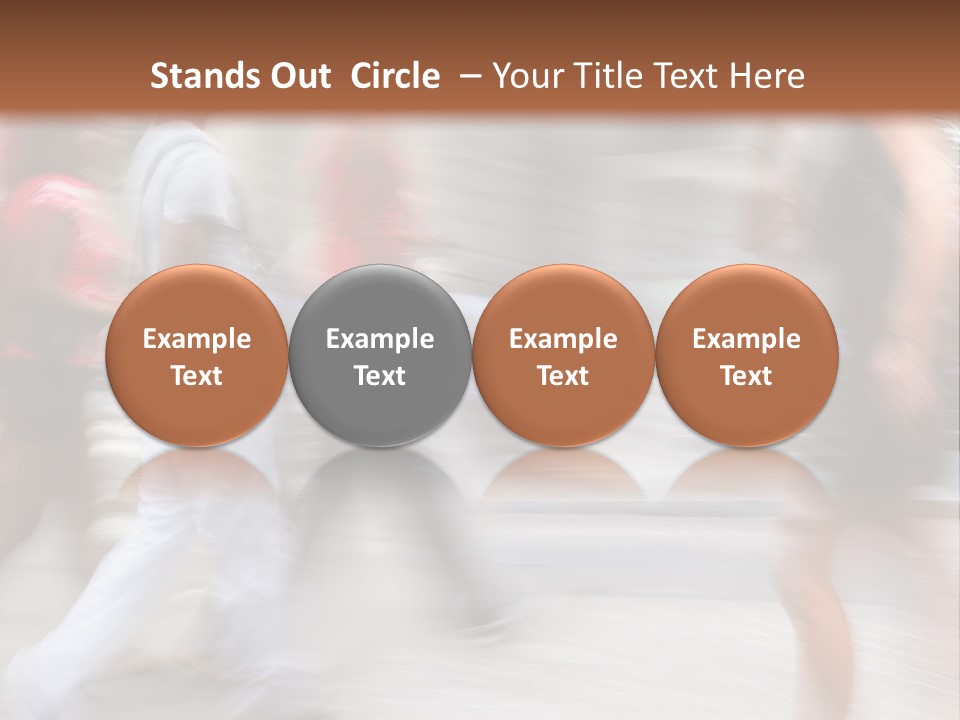 Stands Out Circle – Your Title Text Here

Example Text

Example Text

Example Text

Example Text